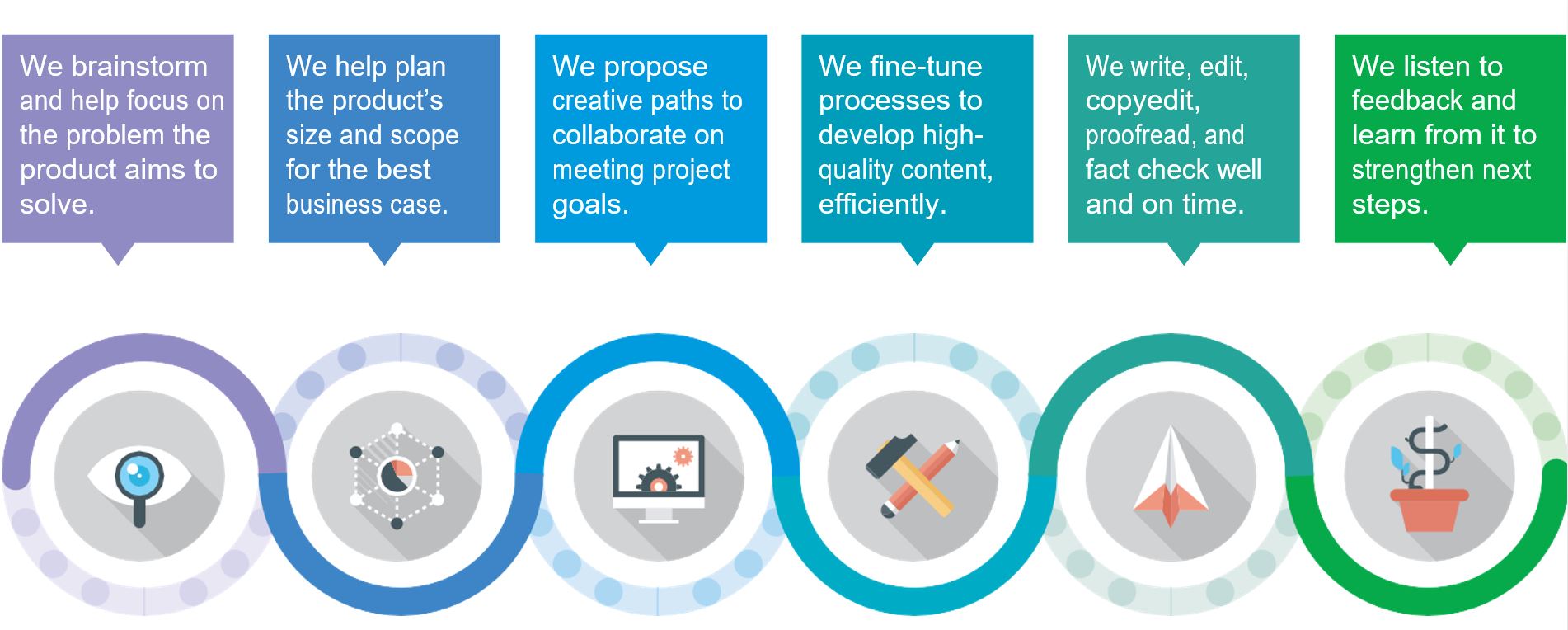 We brainstorm and help focus on the problem the product aims to solve.

We help plan the product's size and scope for the best business case.

We propose creative paths to collaborate on meeting project goals.

We fine-tune processes to develop high-quality content, efficiently.

We write, edit, copyedit, proofread, and fact check well and on time.

We listen to feedback and learn from it to strengthen next steps.